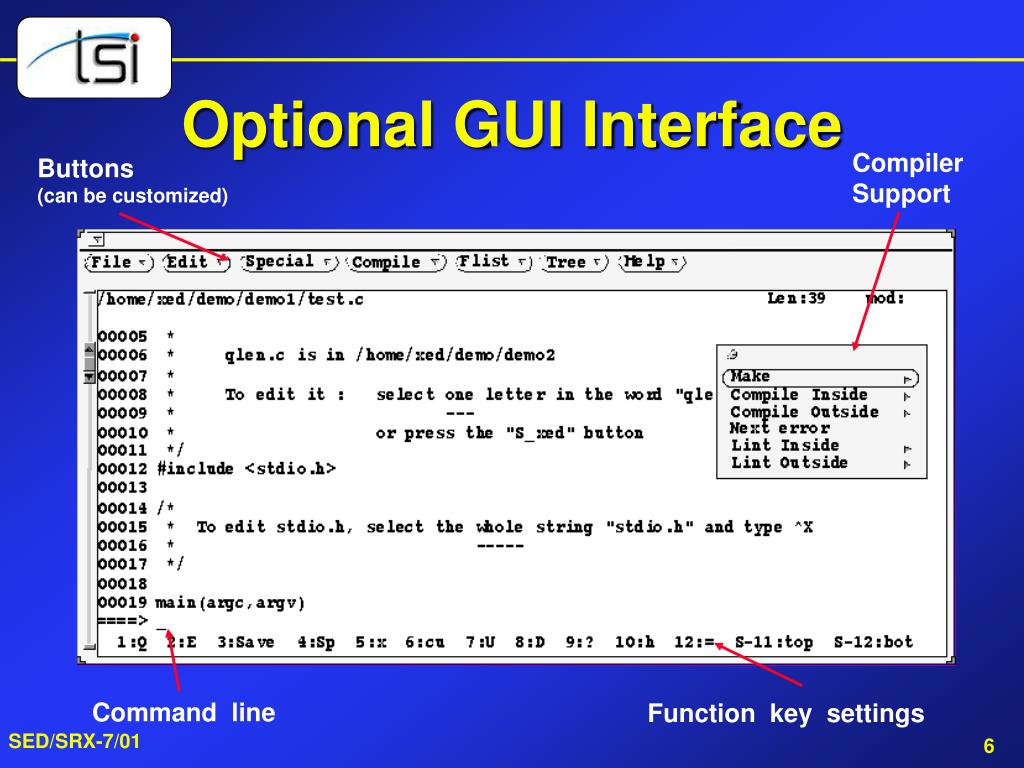 tsi

Optional GUI Interface

Buttons
(can be customized)

Compiler Support

File Edit Special Compile Flist Tree Help

/home/xed/demo/demo1/test.c Len:39 mod:

00005 *
00006 * qlen.c is in /home/xed/demo/demo2
00007 *
00008 * To edit it : select one letter in the word "qle
00009 * ---
00010 * or press the "S_xed" button
00011 */
00012 #include <stdio.h>
00013
00014 /*
00015 * To edit stdio.h, select the whole string "stdio.h" and type ^X
00016 * -----
00017 */
00018
00019 main(argc,argv)
====> _
1:Q 2:E 3:Save 4:Sp 5:x 6:cu 7:U 8:D 9:? 10:h 12:= S-11:top S-12:bot

Make
Compile Inside
Compile Outside
Next error
Lint Inside
Lint Outside

Command line

Function key settings

SED/SRX-7/01

6